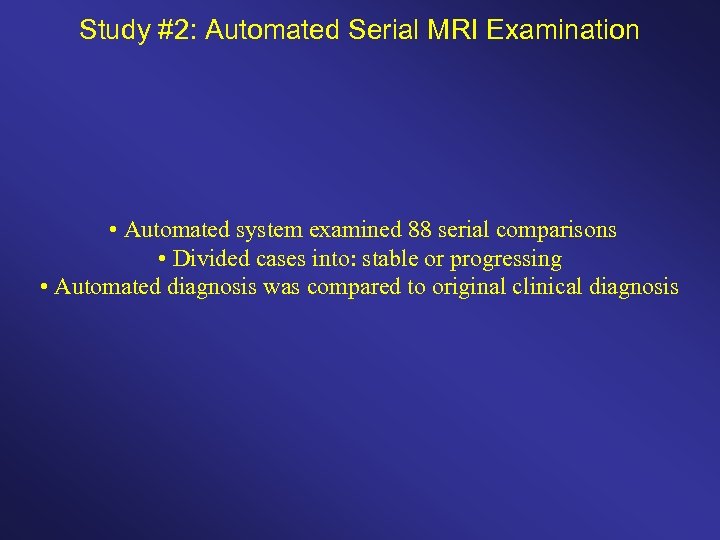 Study #2: Automated Serial MRI Examination

• Automated system examined 88 serial comparisons
• Divided cases into: stable or progressing
• Automated diagnosis was compared to original clinical diagnosis